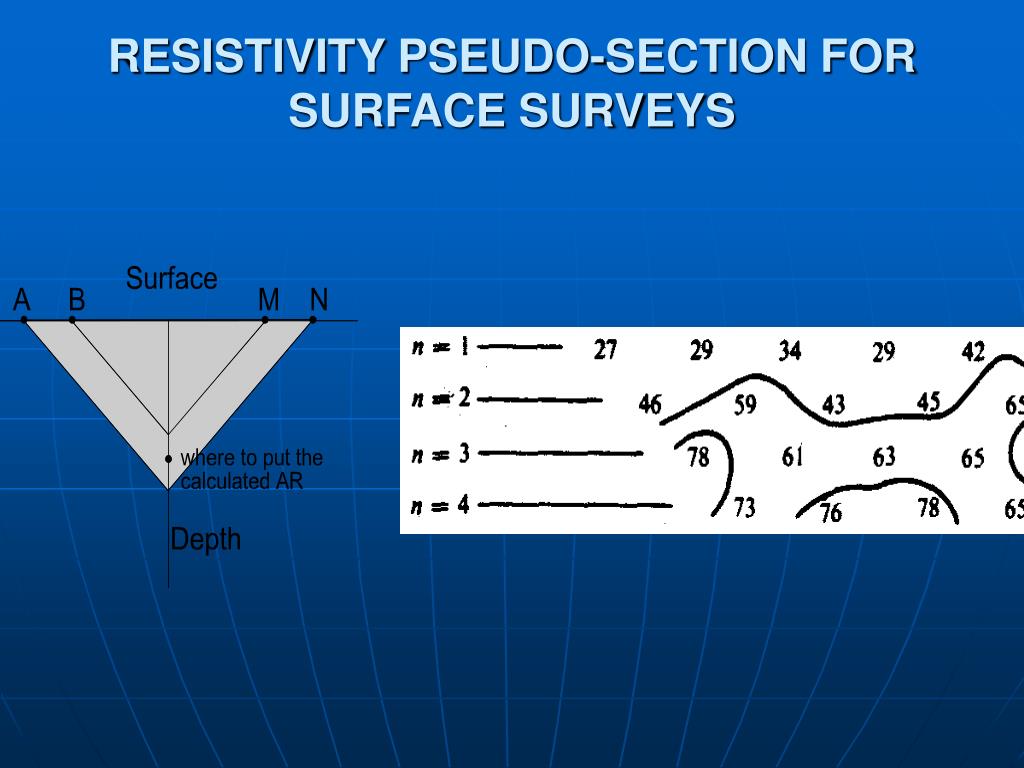 RESISTIVITY PSEUDO-SECTION FOR SURFACE SURVEYS

Surface

A B M N

where to put the calculated AR

Depth

$n = 1$ 27 29 34 29 42

$n = 2$ 46 59 43 45 65

$n = 3$ 78 61 63 65

$n = 4$ 73 76 78 65